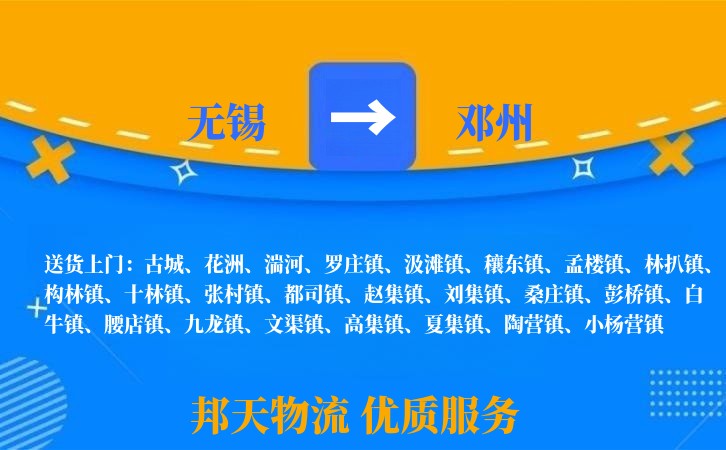 无锡 → 邓州

送货上门：古城、花洲、湍河、罗庄镇、汲滩镇、穰东镇、孟楼镇、林扒镇、构林镇、十林镇、张村镇、都司镇、赵集镇、刘集镇、桑庄镇、彭桥镇、白牛镇、腰店镇、九龙镇、文渠镇、高集镇、夏集镇、陶营镇、小杨营镇

邦天物流 优质服务